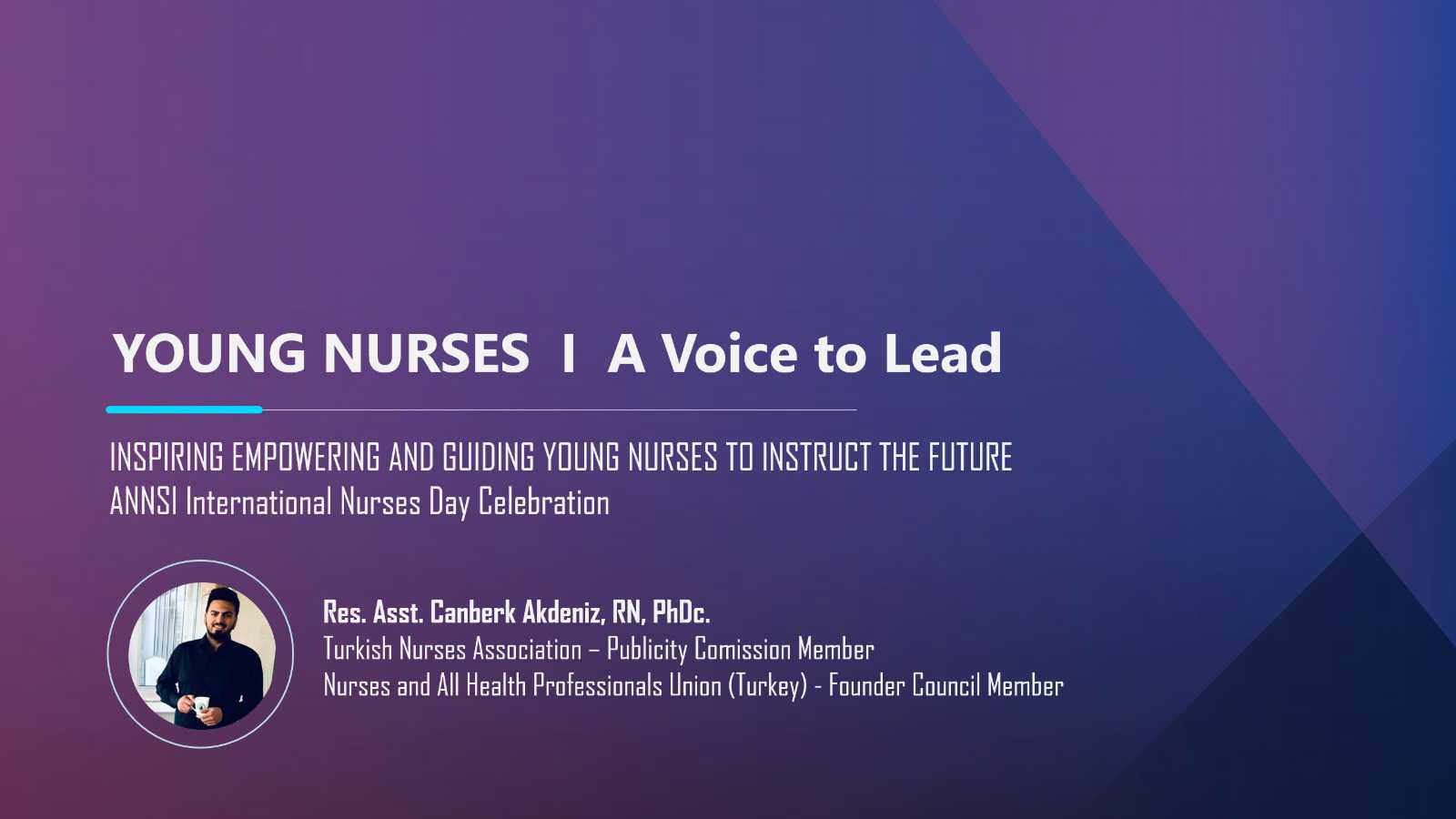 YOUNG NURSES I A Voice to Lead

INSPIRING EMPOWERING AND GUIDING YOUNG NURSES TO INSTRUCT THE FUTURE
ANNSI International Nurses Day Celebration

Res. Asst. Canberk Akdeniz, RN, PhDc.
Turkish Nurses Association – Publicity Comission Member
Nurses and All Health Professionals Union (Turkey) - Founder Council Member